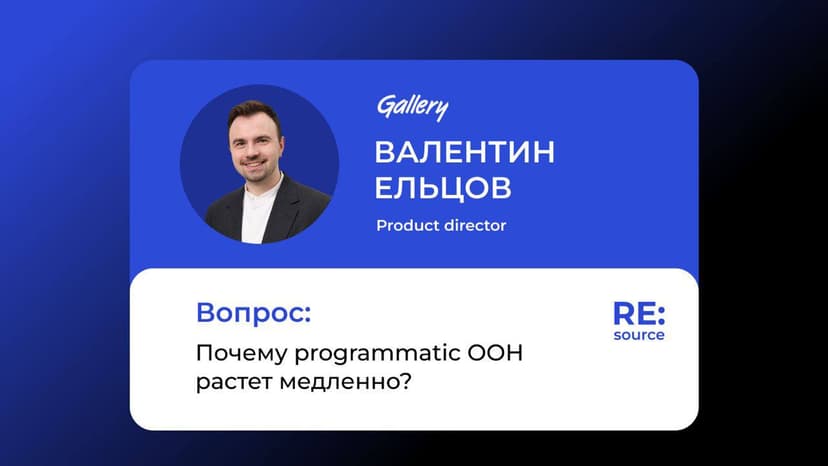 Gallery

ВАЛЕНТИН
ЕЛЬЦОВ

Product director

Вопрос:

Почему programmatic OOH растет медленно?

RE:
source